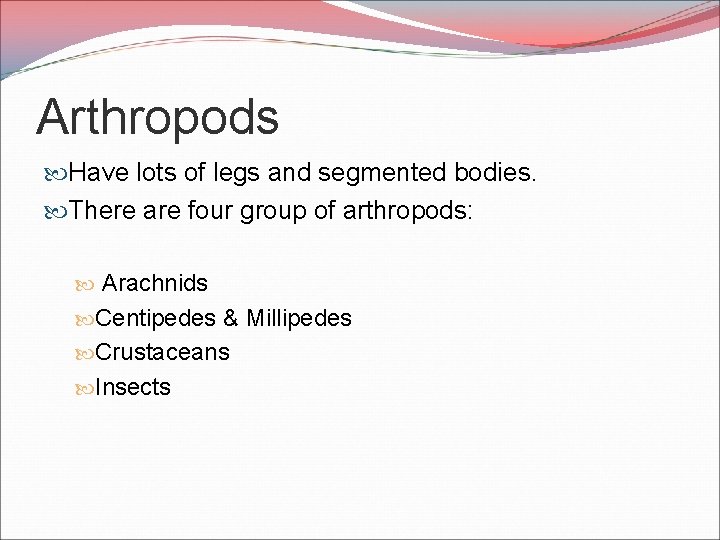 Arthropods

Have lots of legs and segmented bodies.

There are four group of arthropods:

Arachnids

Centipedes & Millipedes

Crustaceans

Insects